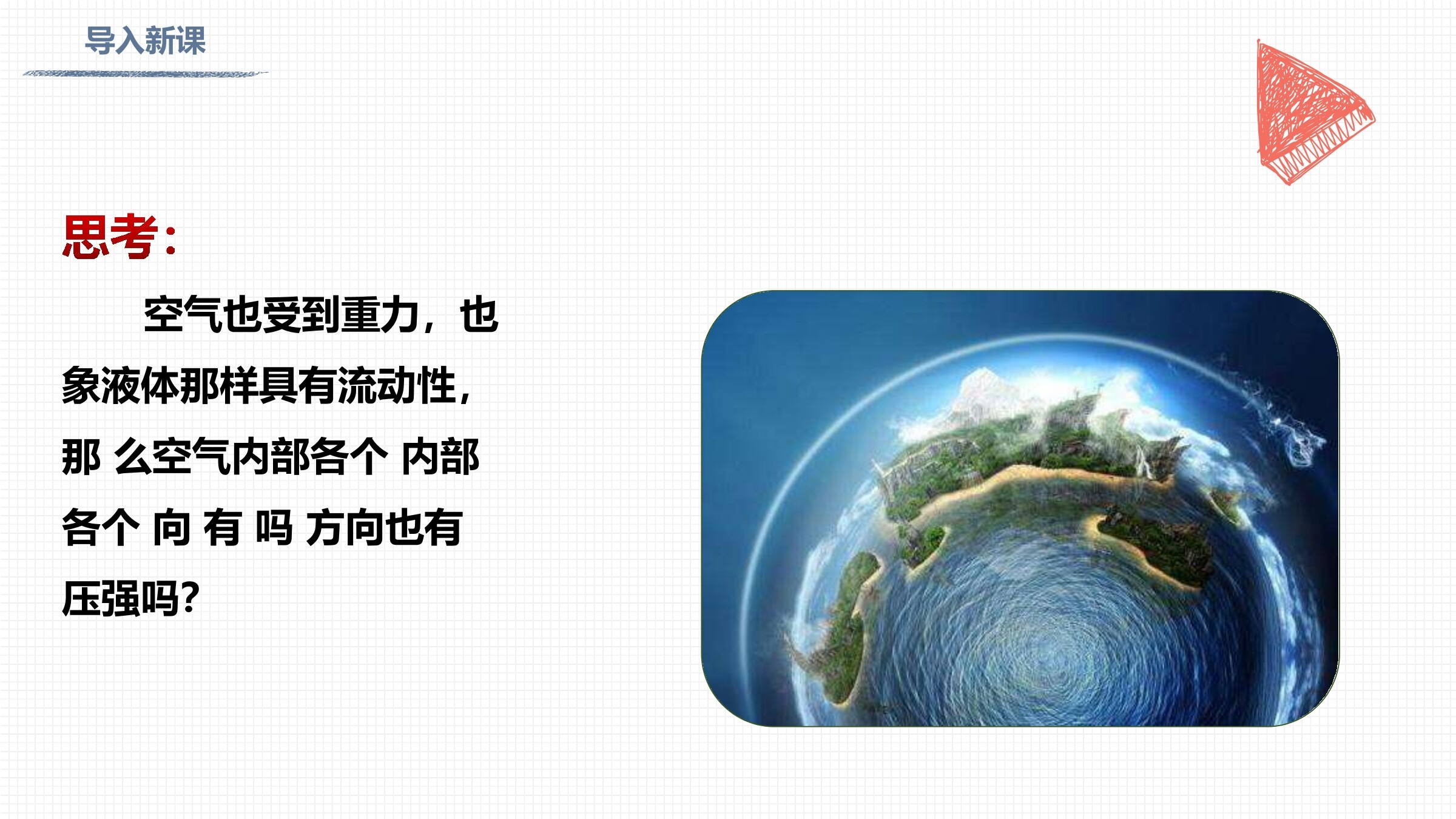 导入新课

思考：

空气也受到重力，也象液体那样具有流动性，那 么空气内部各个 内部各个 向 有 吗 方向也有压强吗？